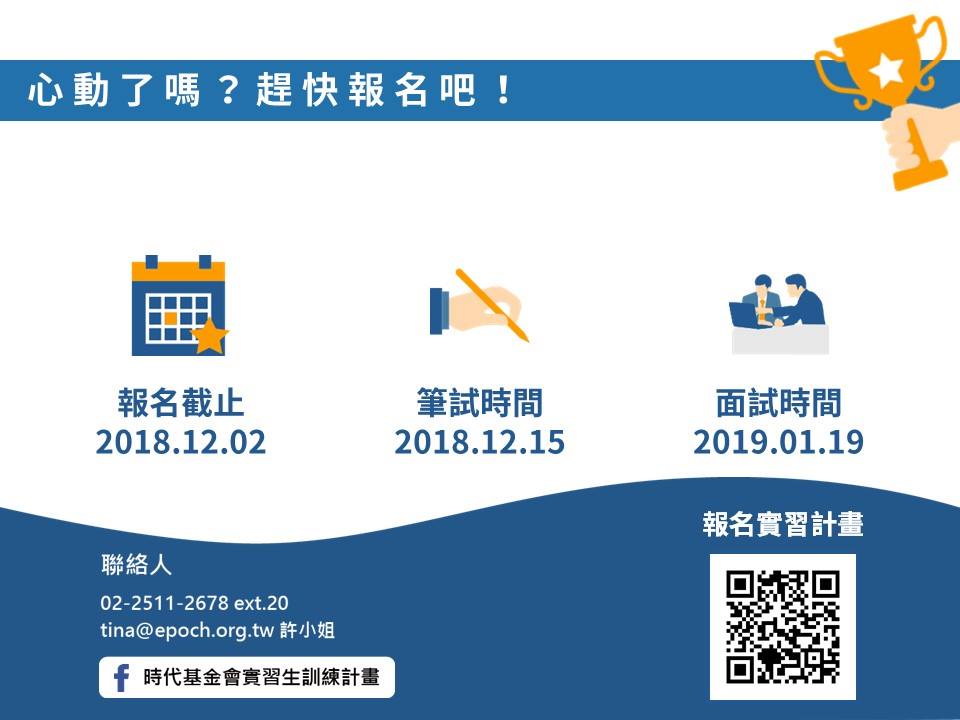 心動了嗎？趕快報名吧！

報名截止
2018.12.02

筆試時間
2018.12.15

面試時間
2019.01.19

報名實習計畫

聯絡人
02-2511-2678 ext.20
tina@epoch.org.tw 許小姐

時代基金會實習生訓練計畫